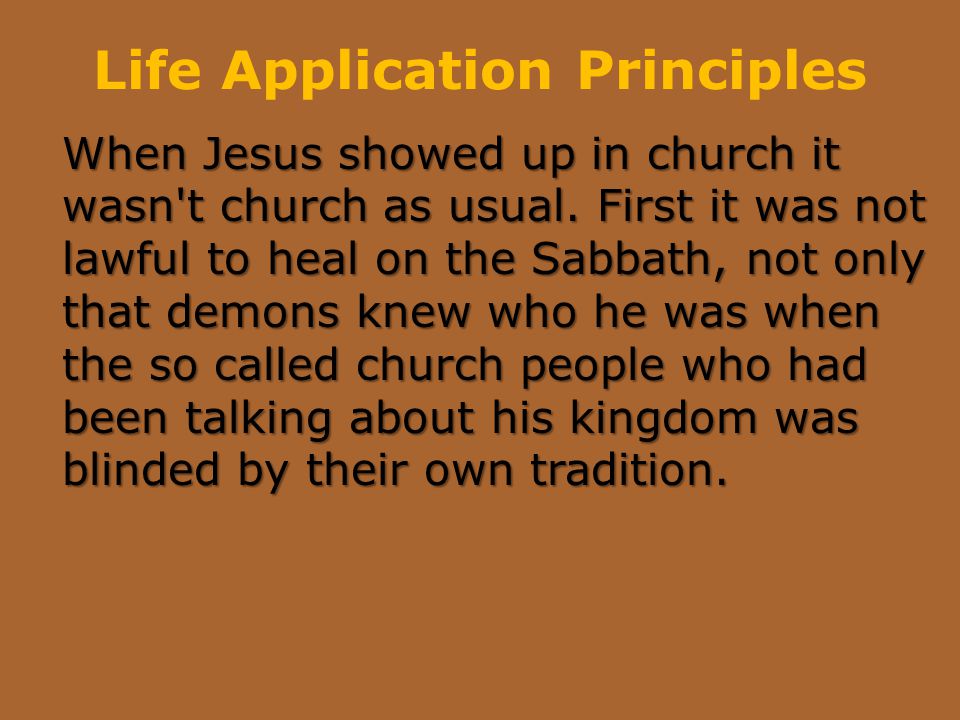 Life Application Principles

When Jesus showed up in church it wasn't church as usual. First it was not lawful to heal on the Sabbath, not only that demons knew who he was when the so called church people who had been talking about his kingdom was blinded by their own tradition.